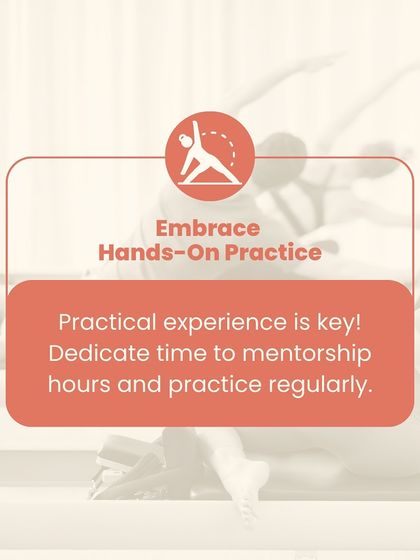 Embrace Hands-On Practice

Practical experience is key! Dedicate time to mentorship hours and practice regularly.